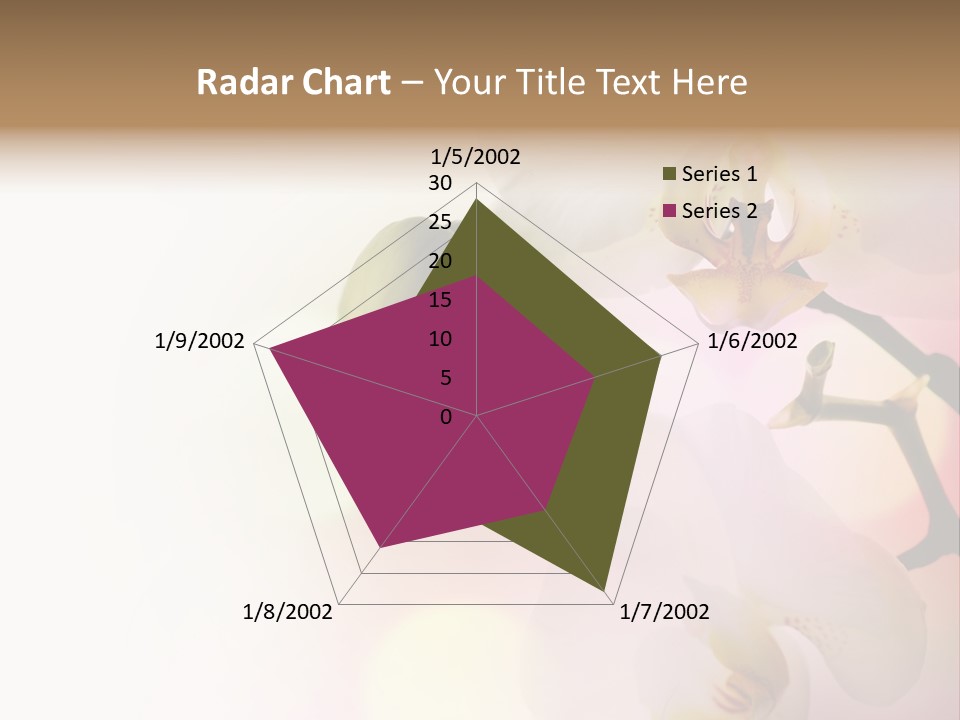 Radar Chart – Your Title Text Here

1/5/2002

30
25
20
15
10
5
0

1/6/2002

1/7/2002

1/8/2002

1/9/2002

Series 1
Series 2